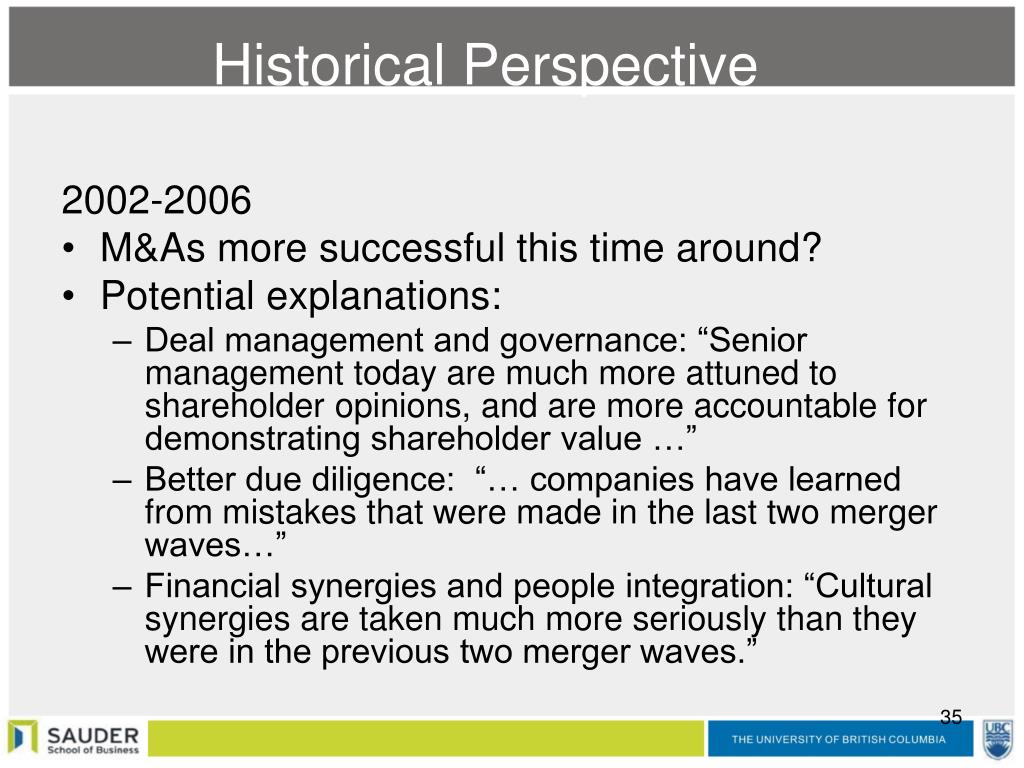 Historical Perspective

2002-2006

• M&As more successful this time around?

• Potential explanations:

– Deal management and governance: “Senior management today are much more attuned to shareholder opinions, and are more accountable for demonstrating shareholder value …”

– Better due diligence: “… companies have learned from mistakes that were made in the last two merger waves…”

– Financial synergies and people integration: “Cultural synergies are taken much more seriously than they were in the previous two merger waves.”

35

SAUDER School of Business

THE UNIVERSITY OF BRITISH COLUMBIA

UBC